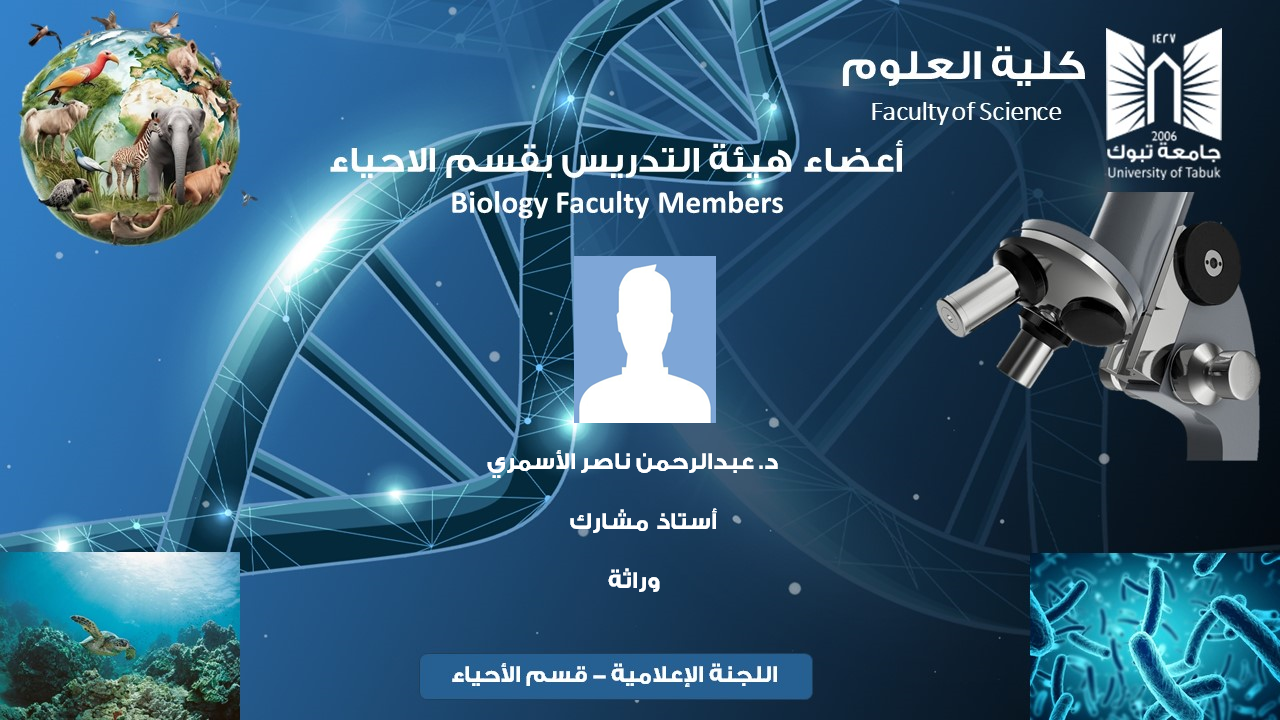 ١٤٢٧
2006
جامعة تبوك
University of Tabuk

كلية العلوم
Faculty of Science

أعضاء هيئة التدريس بقسم الاحياء
Biology Faculty Members

د. عبدالرحمن ناصر الأسمري

أستاذ مشارك

وراثة

اللجنة الإعلامية – قسم الأحياء